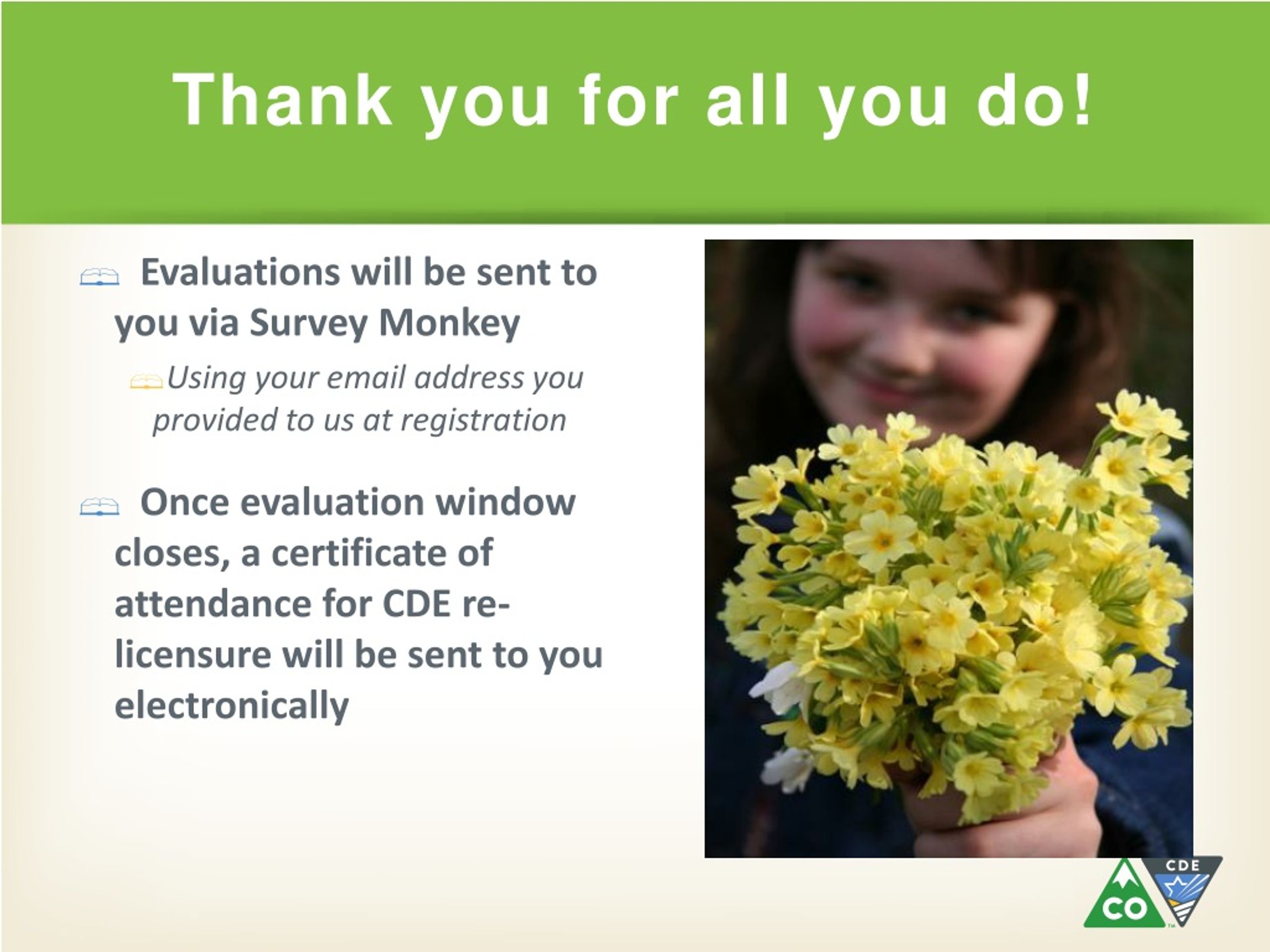 Thank you for all you do!

Evaluations will be sent to you via Survey Monkey

Using your email address you provided to us at registration

Once evaluation window closes, a certificate of attendance for CDE re-licensure will be sent to you electronically

CO

CDE